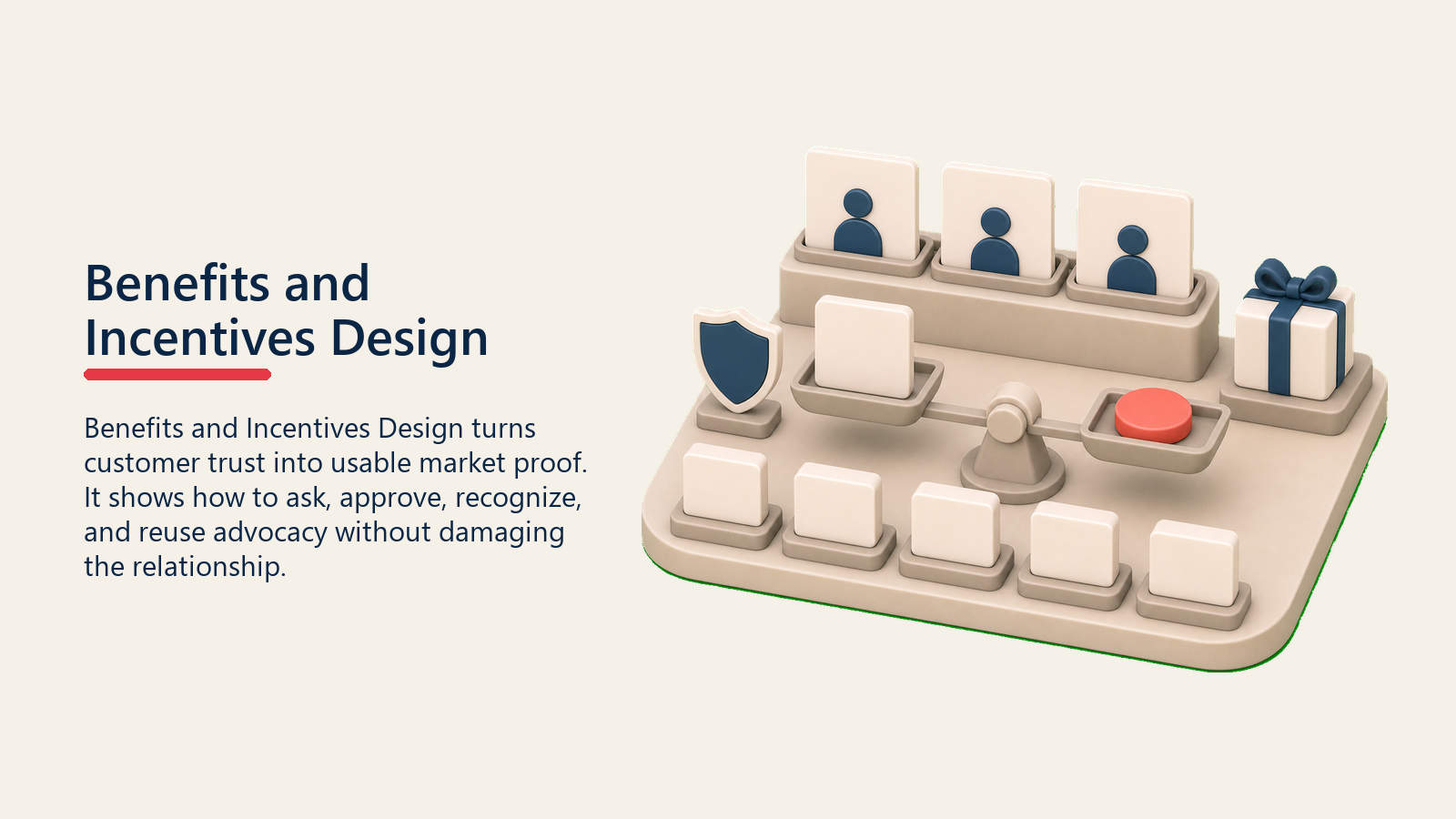 Benefits and Incentives Design

Benefits and Incentives Design turns customer trust into usable market proof. It shows how to ask, approve, recognize, and reuse advocacy without damaging the relationship.